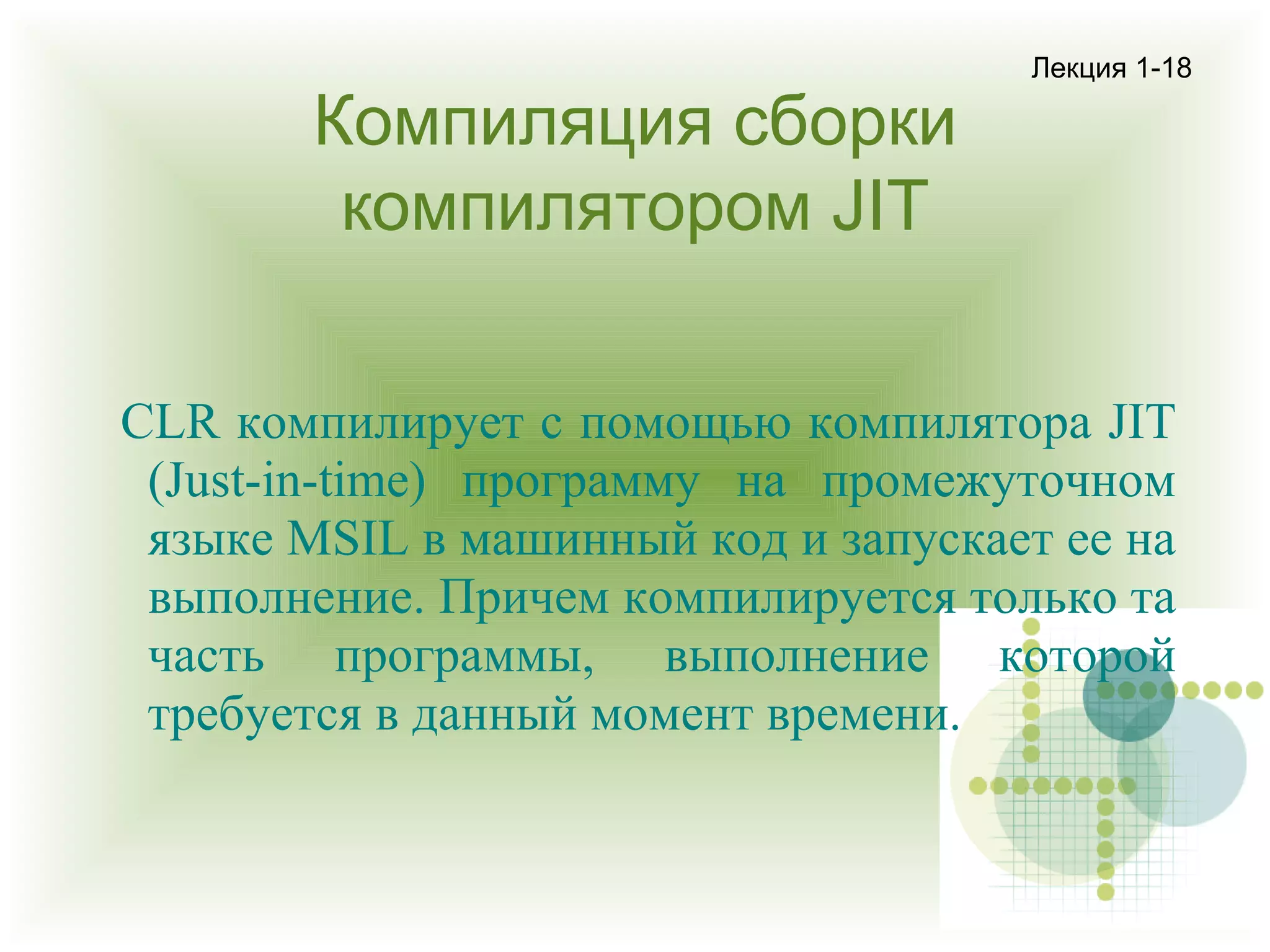 Лекция 1-18

Компиляция сборки компилятором JIT

CLR компилирует с помощью компилятора JIT (Just-in-time) программу на промежуточном языке MSIL в машинный код и запускает ее на выполнение. Причем компилируется только та часть программы, выполнение которой требуется в данный момент времени.